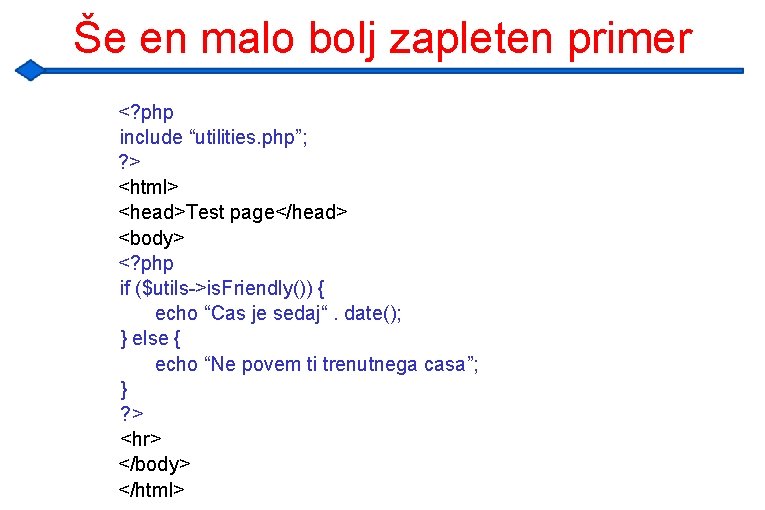 Še en malo bolj zapleten primer

<?php
include “utilities.php”;
?>
<html>
<head>Test page</head>
<body>
<?php
if ($utils->isFriendly()) {
echo “Cas je sedaj“ . date();
} else {
echo “Ne povem ti trenutnega casa”;
}
?>
<hr>
</body>
</html>